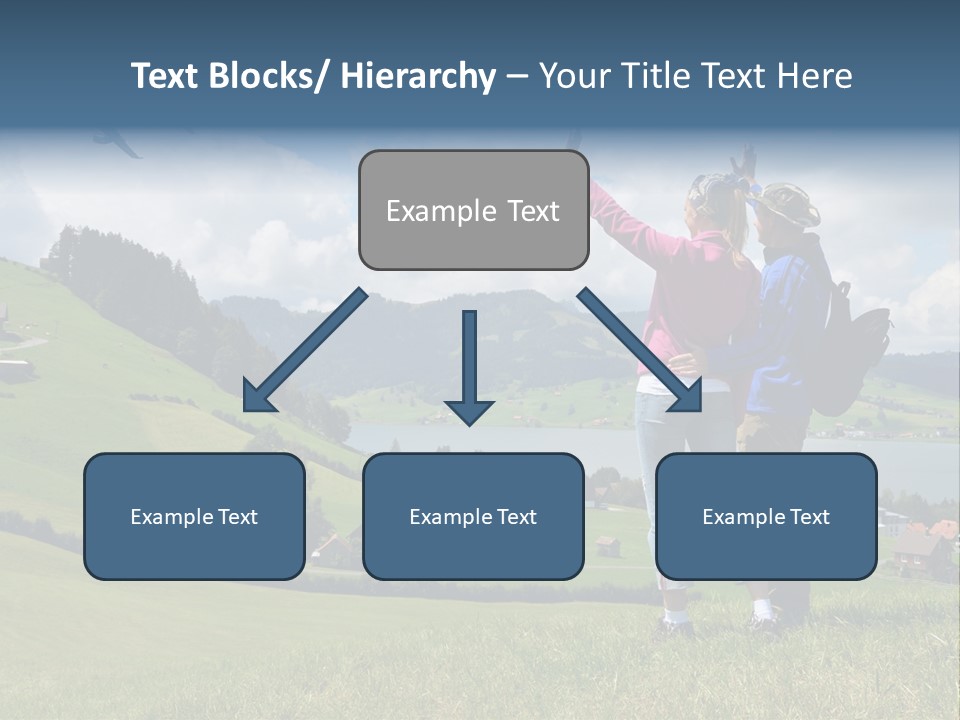 Text Blocks/ Hierarchy – Your Title Text Here

Example Text

Example Text

Example Text

Example Text